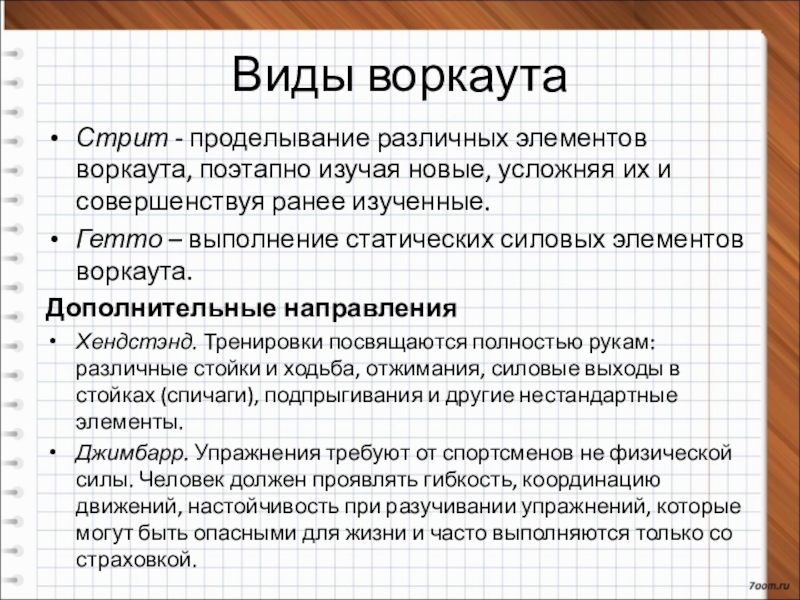 Виды воркаута

• Стрит - проделывание различных элементов воркаута, поэтапно изучая новые, усложняя их и совершенствуя ранее изученные.
• Гетто – выполнение статических силовых элементов воркаута.

Дополнительные направления

• Хендстэнд. Тренировки посвящаются полностью рукам: различные стойки и ходьба, отжимания, силовые выходы в стойках (спичаги), подпрыгивания и другие нестандартные элементы.
• Джимбарр. Упражнения требуют от спортсменов не физической силы. Человек должен проявлять гибкость, координацию движений, настойчивость при разучивании упражнений, которые могут быть опасными для жизни и часто выполняются только со страховкой.

7oom.ru